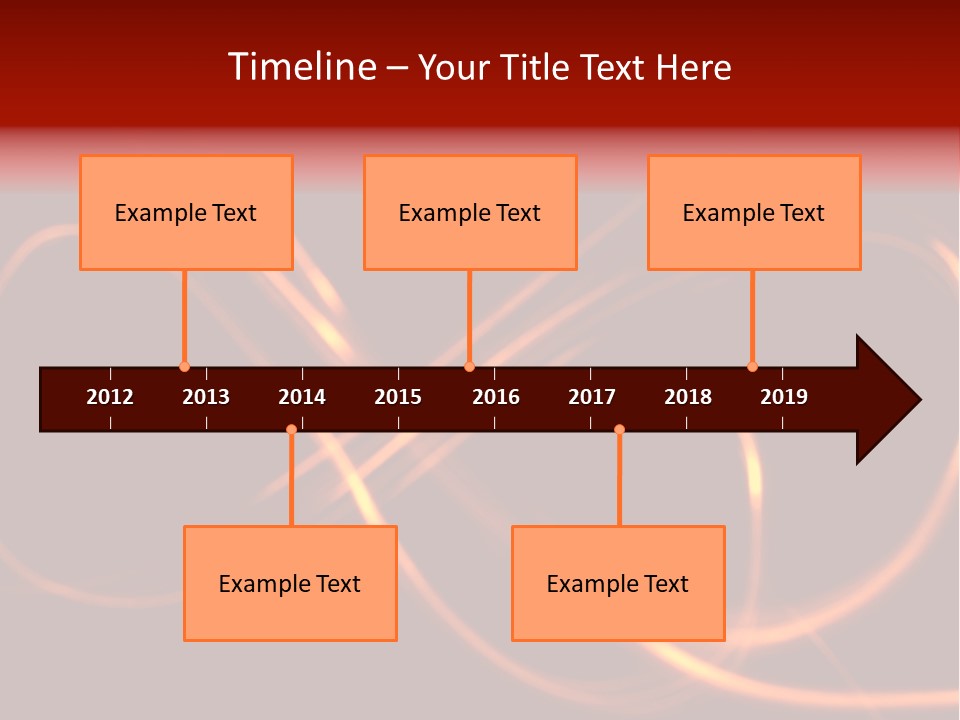 Timeline – Your Title Text Here

Example Text

Example Text

Example Text

2012 2013 2014 2015 2016 2017 2018 2019

Example Text

Example Text